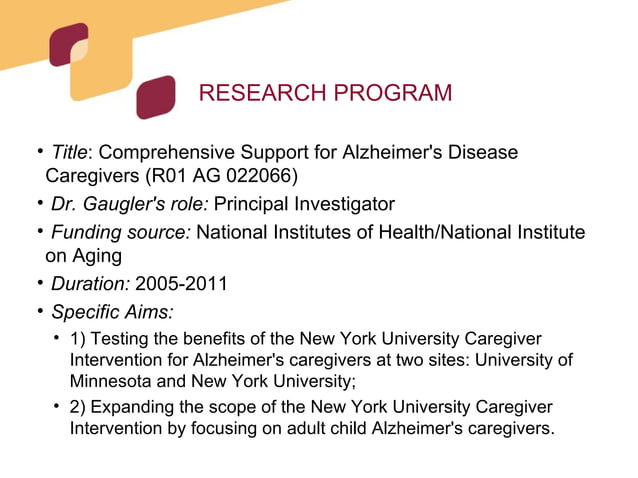 RESEARCH PROGRAM

• Title: Comprehensive Support for Alzheimer's Disease Caregivers (R01 AG 022066)
• Dr. Gaugler's role: Principal Investigator
• Funding source: National Institutes of Health/National Institute on Aging
• Duration: 2005-2011
• Specific Aims:
 • 1) Testing the benefits of the New York University Caregiver Intervention for Alzheimer's caregivers at two sites: University of Minnesota and New York University;
 • 2) Expanding the scope of the New York University Caregiver Intervention by focusing on adult child Alzheimer's caregivers.